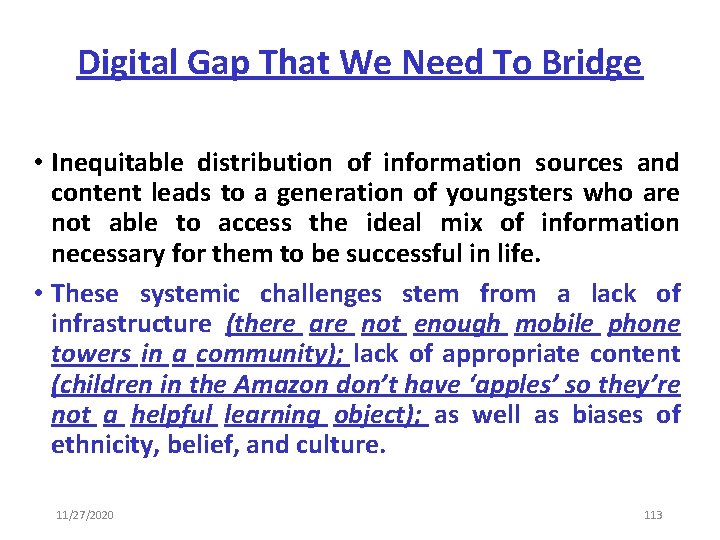 Digital Gap That We Need To Bridge

• Inequitable distribution of information sources and content leads to a generation of youngsters who are not able to access the ideal mix of information necessary for them to be successful in life.

• These systemic challenges stem from a lack of infrastructure (there are not enough mobile phone towers in a community); lack of appropriate content (children in the Amazon don't have 'apples' so they're not a helpful learning object); as well as biases of ethnicity, belief, and culture.

11/27/2020

113